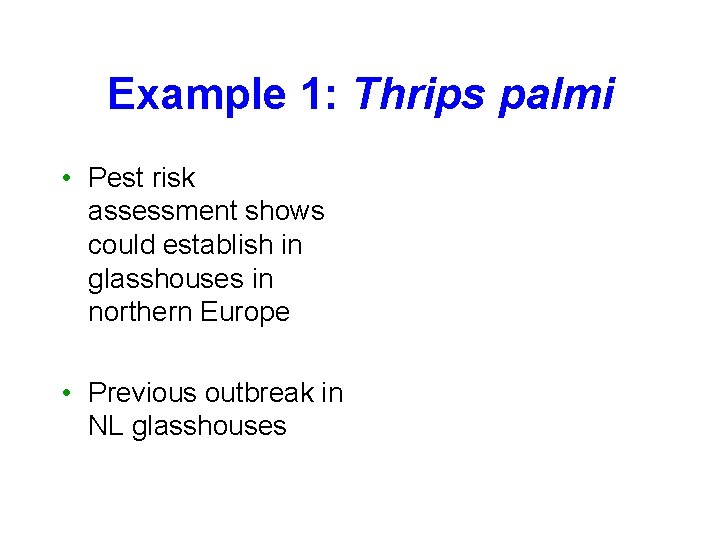 Example 1: Thrips palmi

• Pest risk assessment shows could establish in glasshouses in northern Europe

• Previous outbreak in NL glasshouses